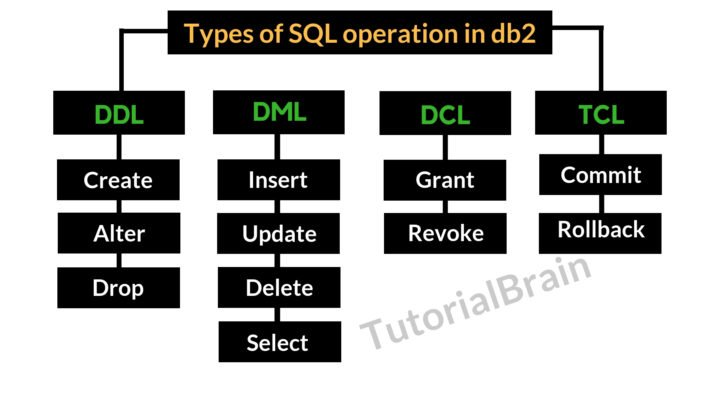 Types of SQL operation in db2

DDL
Create
Alter
Drop

DML
Insert
Update
Delete
Select

DCL
Grant
Revoke

TCL
Commit
Rollback

TutorialBrain